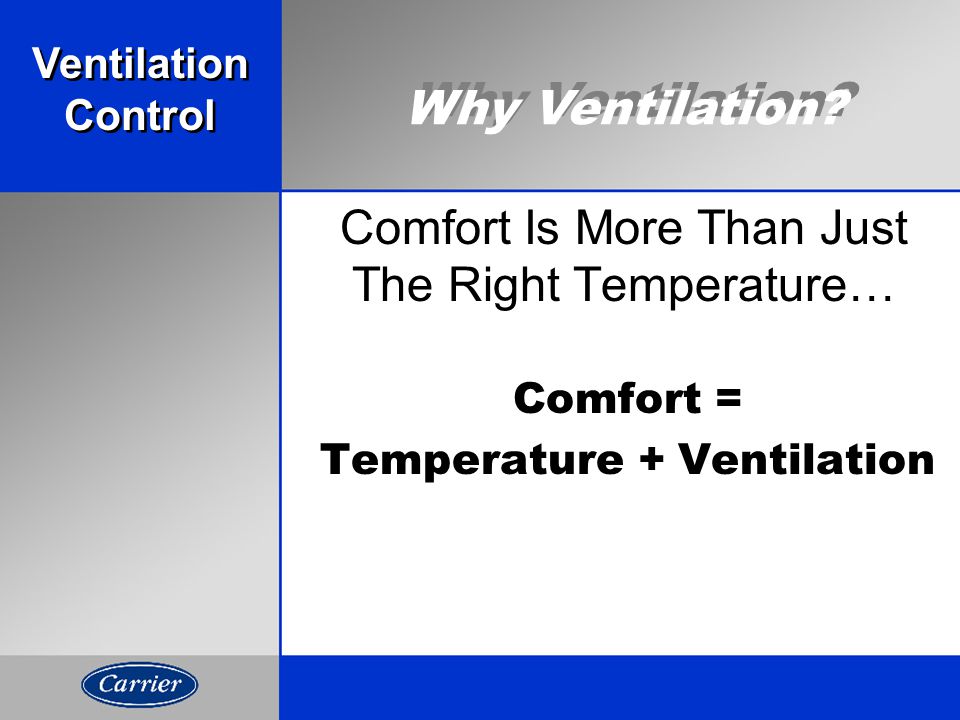 Ventilation Control

Why Ventilation?

Comfort Is More Than Just The Right Temperature…

Comfort =
Temperature + Ventilation

Carrier